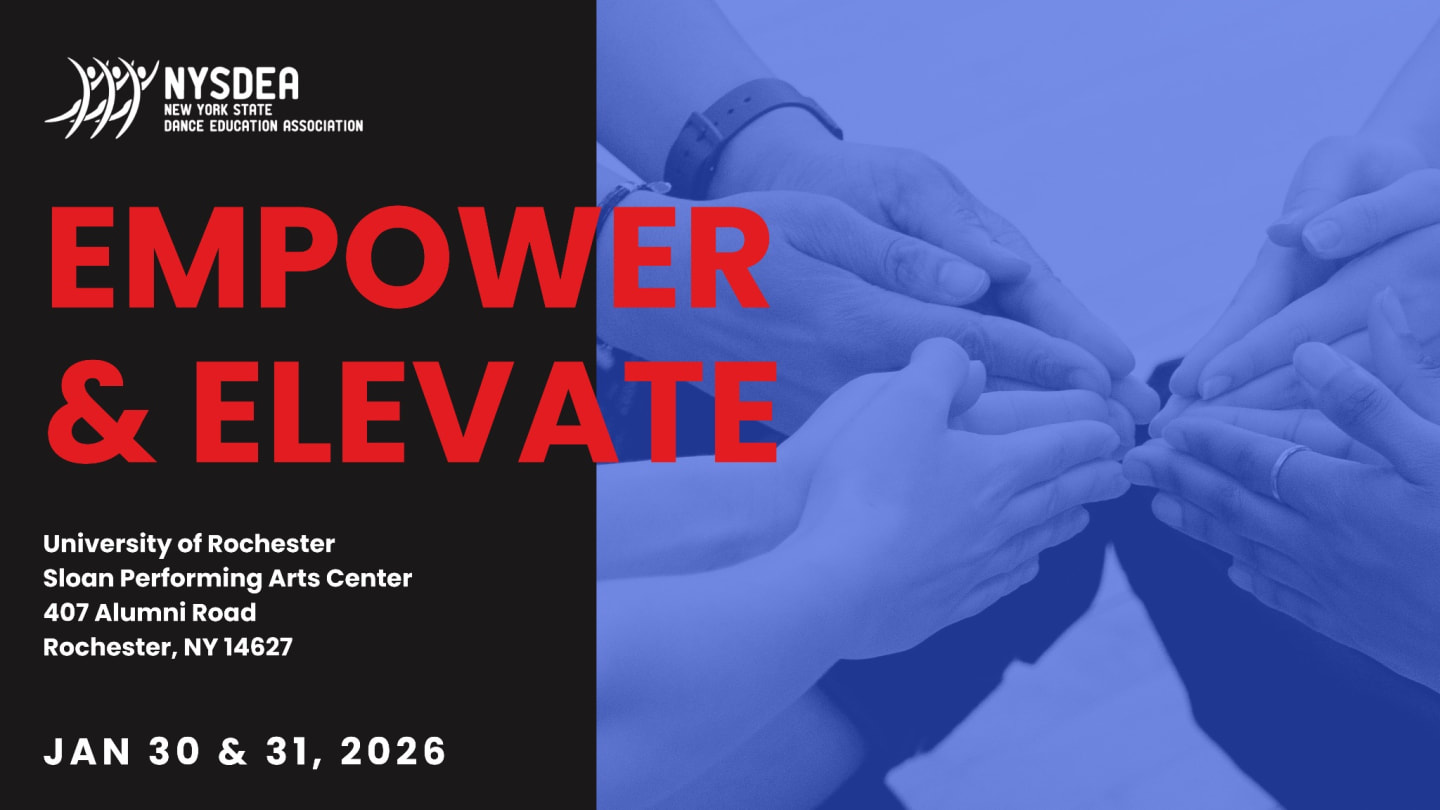 NYSDEA
NEW YORK STATE
DANCE EDUCATION ASSOCIATION

EMPOWER & ELEVATE

University of Rochester
Sloan Performing Arts Center
407 Alumni Road
Rochester, NY 14627

JAN 30 & 31, 2026